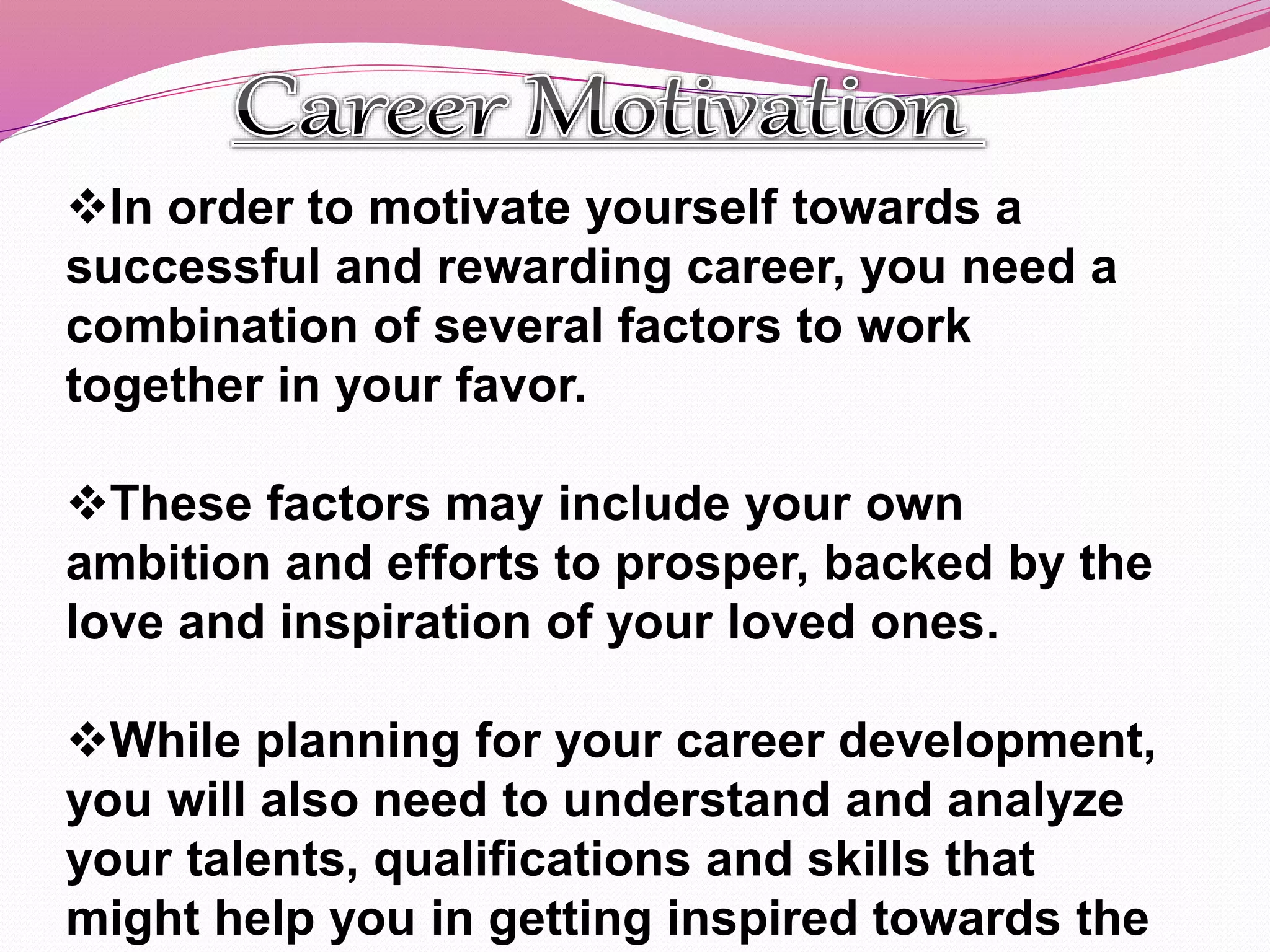 Career Motivation

❖In order to motivate yourself towards a successful and rewarding career, you need a combination of several factors to work together in your favor.

❖These factors may include your own ambition and efforts to prosper, backed by the love and inspiration of your loved ones.

❖While planning for your career development, you will also need to understand and analyze your talents, qualifications and skills that might help you in getting inspired towards the